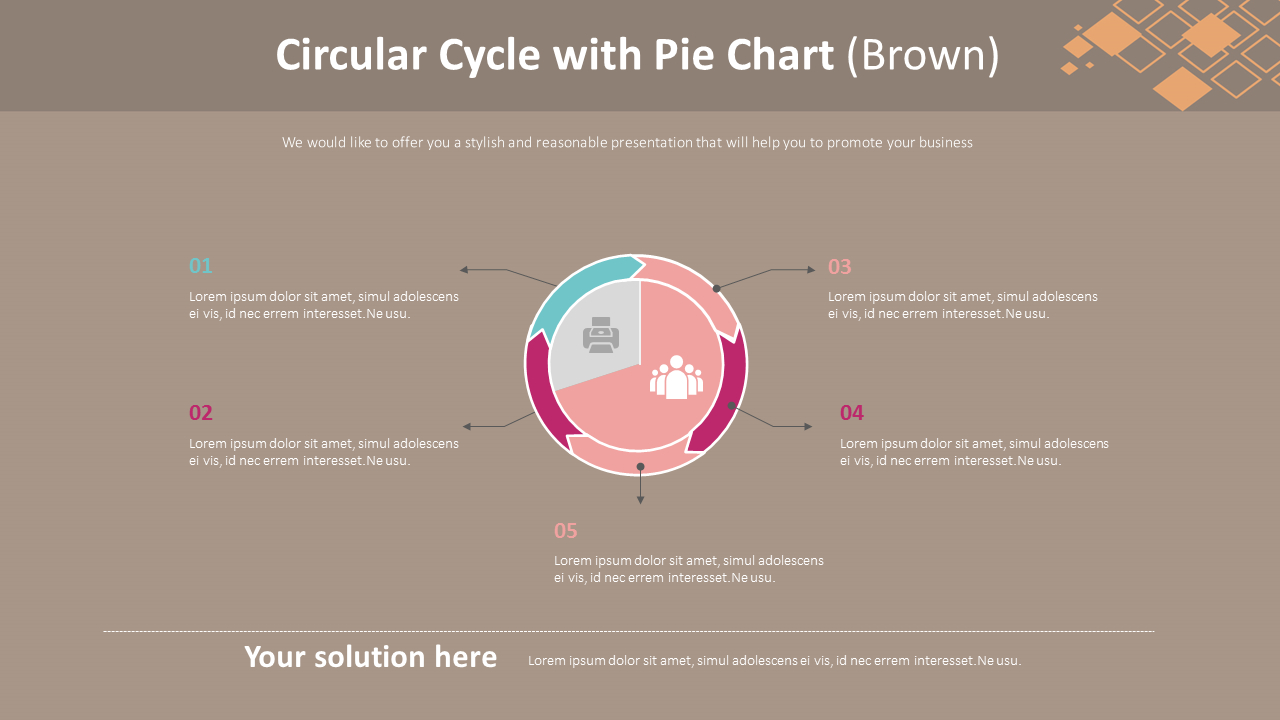 Circular Cycle with Pie Chart (Brown)

We would like to offer you a stylish and reasonable presentation that will help you to promote your business

01
Lorem ipsum dolor sit amet, simul adolescens ei vis, id nec errem interesset.Ne usu.

02
Lorem ipsum dolor sit amet, simul adolescens ei vis, id nec errem interesset.Ne usu.

03
Lorem ipsum dolor sit amet, simul adolescens ei vis, id nec errem interesset.Ne usu.

04
Lorem ipsum dolor sit amet, simul adolescens ei vis, id nec errem interesset.Ne usu.

05
Lorem ipsum dolor sit amet, simul adolescens ei vis, id nec errem interesset.Ne usu.

Your solution here

Lorem ipsum dolor sit amet, simul adolescens ei vis, id nec errem interesset.Ne usu.